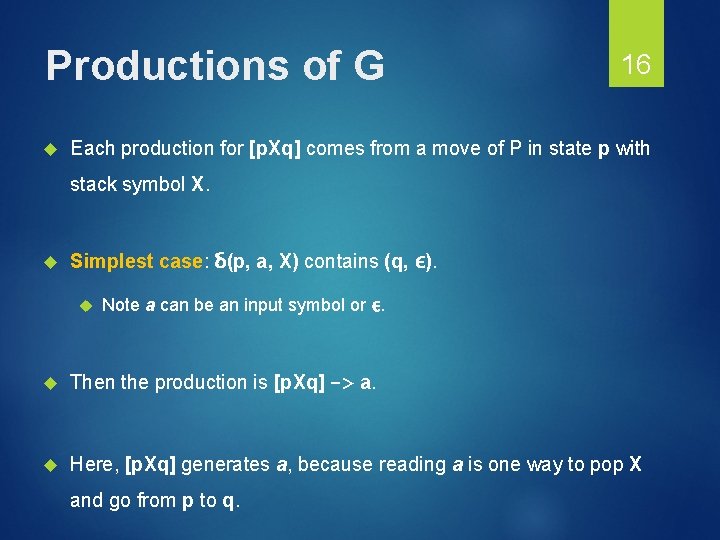 Productions of G

16

Each production for [pXq] comes from a move of P in state p with stack symbol X.

Simplest case: δ(p, a, X) contains (q, ϵ).

Note a can be an input symbol or ϵ.

Then the production is [pXq] -> a.

Here, [pXq] generates a, because reading a is one way to pop X and go from p to q.